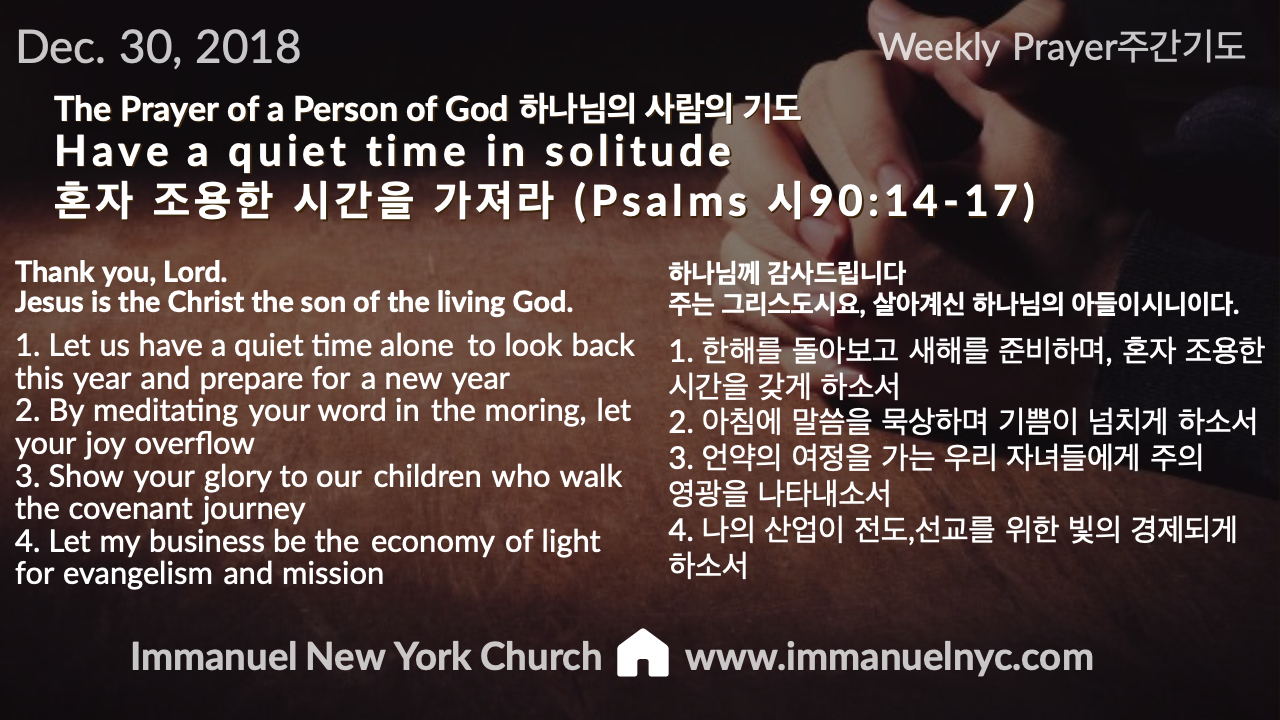 Dec. 30, 2018

Weekly Prayer주간기도

The Prayer of a Person of God 하나님의 사람의 기도
Have a quiet time in solitude
혼자 조용한 시간을 가져라 (Psalms 시90:14-17)

Thank you, Lord.
Jesus is the Christ the son of the living God.

1. Let us have a quiet time alone to look back this year and prepare for a new year
2. By meditating your word in the moring, let your joy overflow
3. Show your glory to our children who walk the covenant journey
4. Let my business be the economy of light for evangelism and mission

하나님께 감사드립니다
주는 그리스도시요, 살아계신 하나님의 아들이시니이다.

1. 한해를 돌아보고 새해를 준비하며, 혼자 조용한 시간을 갖게 하소서
2. 아침에 말씀을 묵상하며 기쁨이 넘치게 하소서
3. 언약의 여정을 가는 우리 자녀들에게 주의 영광을 나타내소서
4. 나의 산업이 전도,선교를 위한 빛의 경제되게 하소서

Immanuel New York Church www.immanuelnyc.com